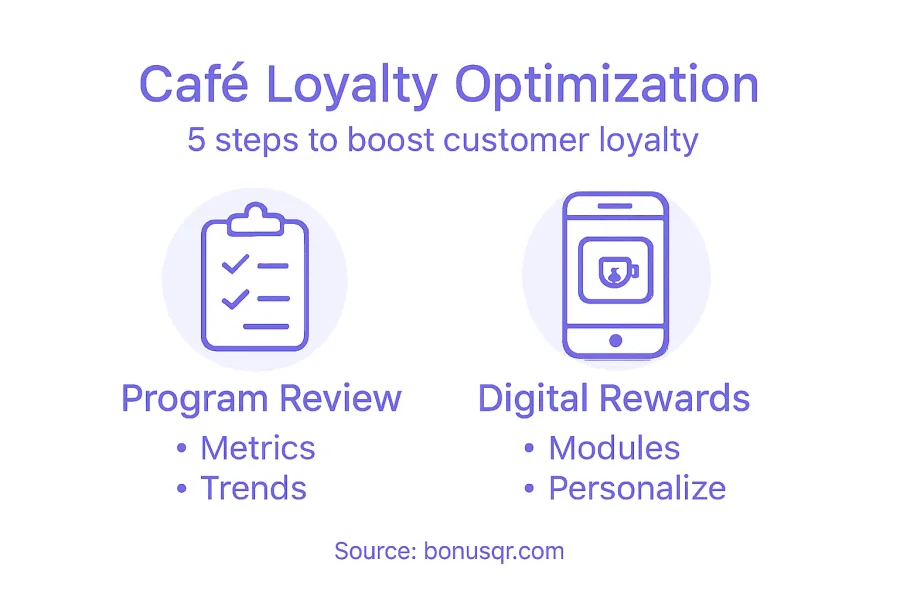 Café Loyalty Optimization

5 steps to boost customer loyalty

Program Review

• Metrics
• Trends

Digital Rewards

• Modules
• Personalize

Source: bonusqr.com